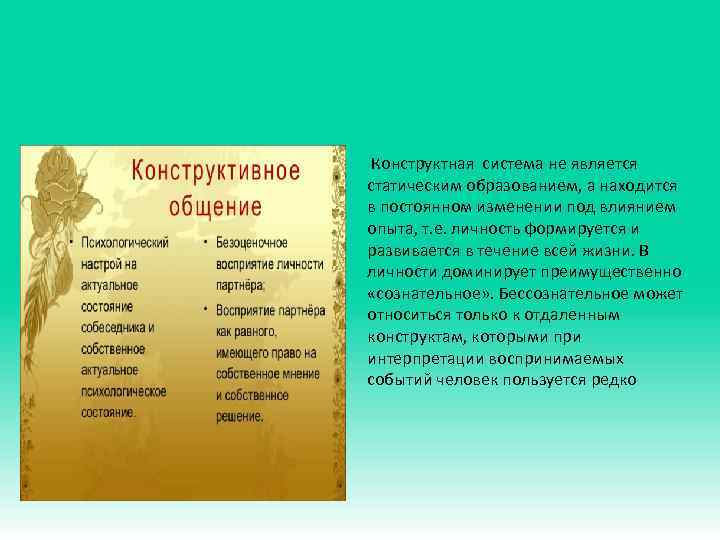 Конструктивное общение

• Психологический настрой на актуальное состояние собеседника и собственное актуальное психологическое состояние.

• Безоценочное восприятие личности партнёра;

• Восприятие партнёра как равного, имеющего право на собственное мнение и собственное решение.

Конструктная система не является статическим образованием, а находится в постоянном изменении под влиянием опыта, т.е. личность формируется и развивается в течение всей жизни. В личности доминирует преимущественно «сознательное». Бессознательное может относиться только к отдаленным конструктам, которыми при интерпретации воспринимаемых событий человек пользуется редко